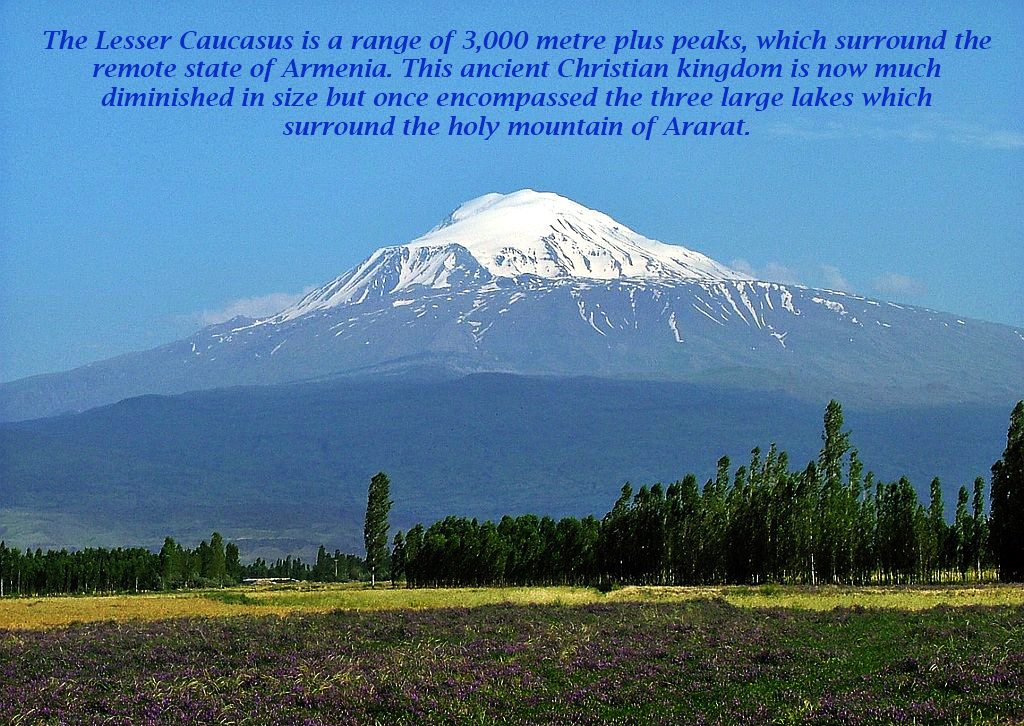 The Lesser Caucasus is a range of 3,000 metre plus peaks, which surround the remote state of Armenia. This ancient Christian kingdom is now much diminished in size but once encompassed the three large lakes which surround the holy mountain of Ararat.